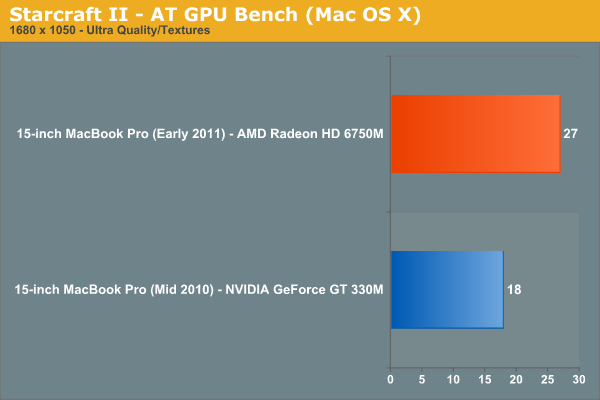 Starcraft II - AT GPU Bench (Mac OS X)
1680 x 1050 - Ultra Quality/Textures

15-inch MacBook Pro (Early 2011) - AMD Radeon HD 6750M 27

15-inch MacBook Pro (Mid 2010) - NVIDIA GeForce GT 330M 18

0 5 10 15 20 25 30